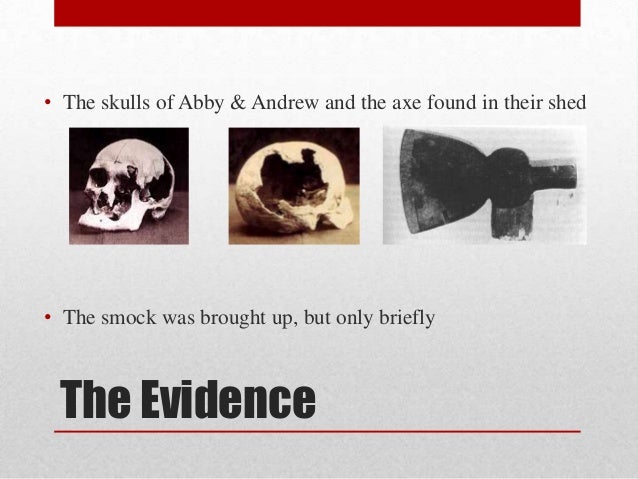 • The skulls of Abby & Andrew and the axe found in their shed

• The smock was brought up, but only briefly

The Evidence